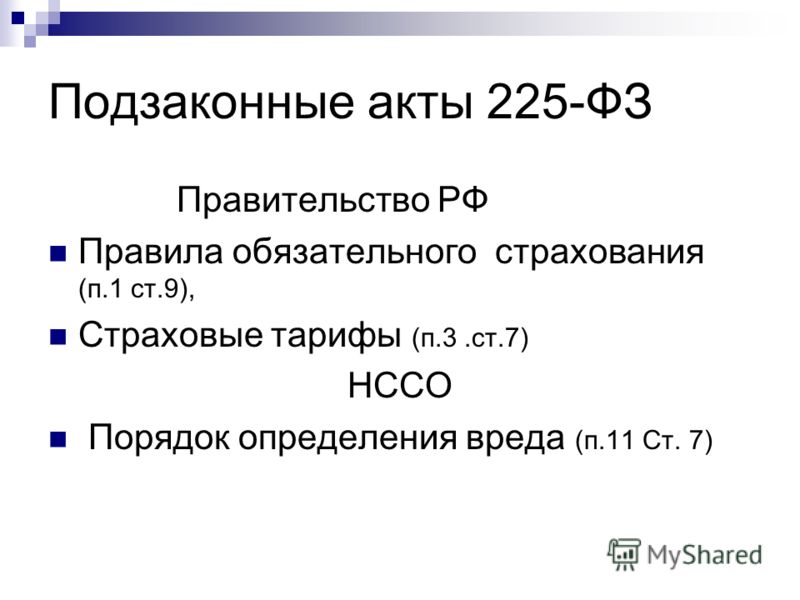 Подзаконные акты 225-ФЗ

Правительство РФ

Правила обязательного страхования (п.1 ст.9),

Страховые тарифы (п.3 .ст.7)

НССО

Порядок определения вреда (п.11 Ст. 7)

MyShared